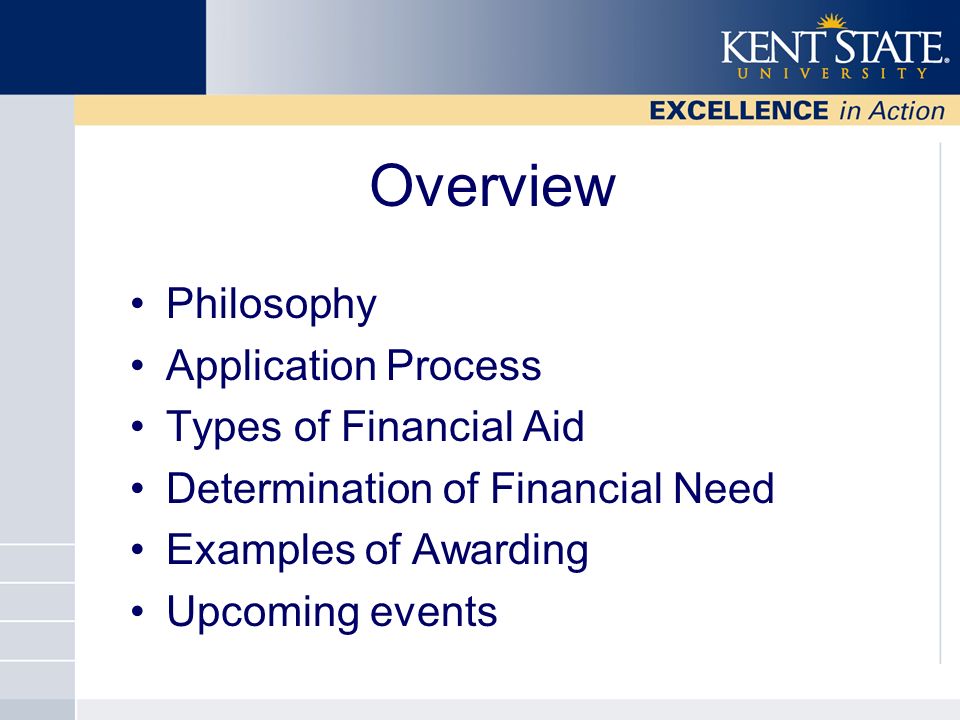 KENT STATE
UNIVERSITY

EXCELLENCE in Action

Overview

• Philosophy
• Application Process
• Types of Financial Aid
• Determination of Financial Need
• Examples of Awarding
• Upcoming events